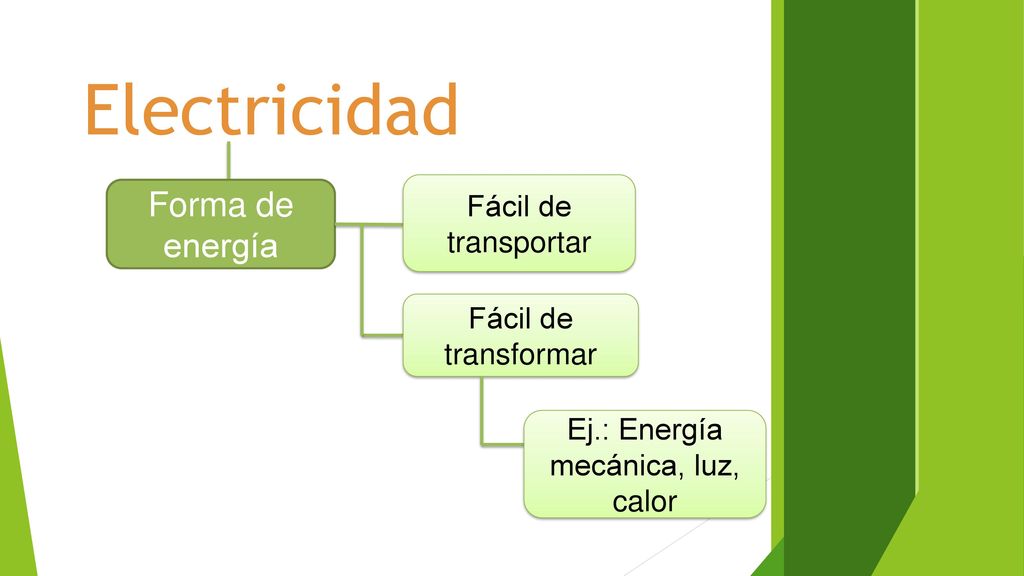 Electricidad

Forma de energía

Fácil de transportar

Fácil de transformar

Ej.: Energía mecánica, luz, calor